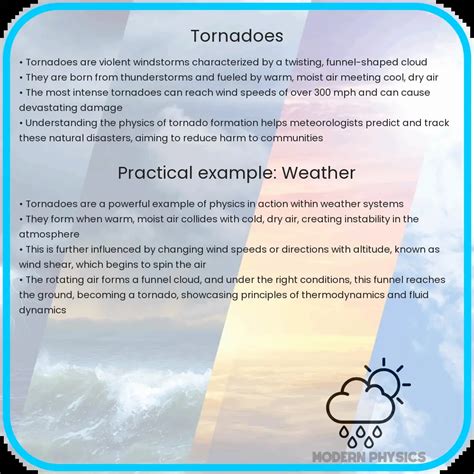 Tornadoes

• Tornadoes are violent windstorms characterized by a twisting, funnel-shaped cloud
• They are born from thunderstorms and fueled by warm, moist air meeting cool, dry air
• The most intense tornadoes can reach wind speeds of over 300 mph and can cause devastating damage
• Understanding the physics of tornado formation helps meteorologists predict and track these natural disasters, aiming to reduce harm to communities

Practical example: Weather

• Tornadoes are a powerful example of physics in action within weather systems
• They form when warm, moist air collides with cold, dry air, creating instability in the atmosphere
• This is further influenced by changing wind speeds or directions with altitude, known as wind shear, which begins to spin the air
• The rotating air forms a funnel cloud, and under the right conditions, this funnel reaches the ground, becoming a tornado, showcasing principles of thermodynamics and fluid dynamics

MODERN PHYSICS